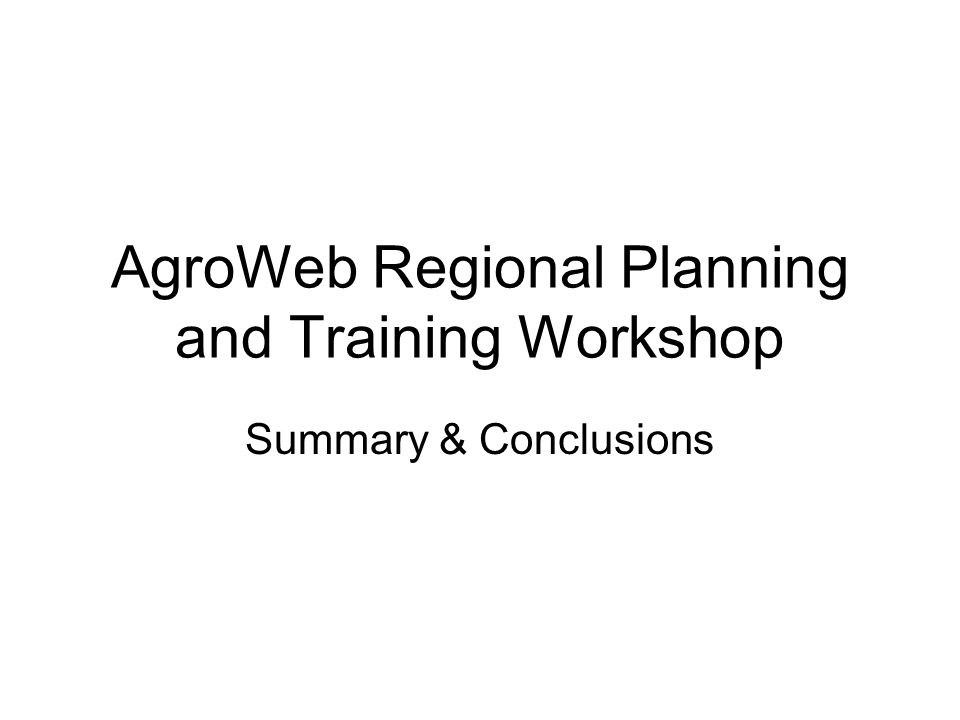 AgroWeb Regional Planning and Training Workshop

Summary & Conclusions